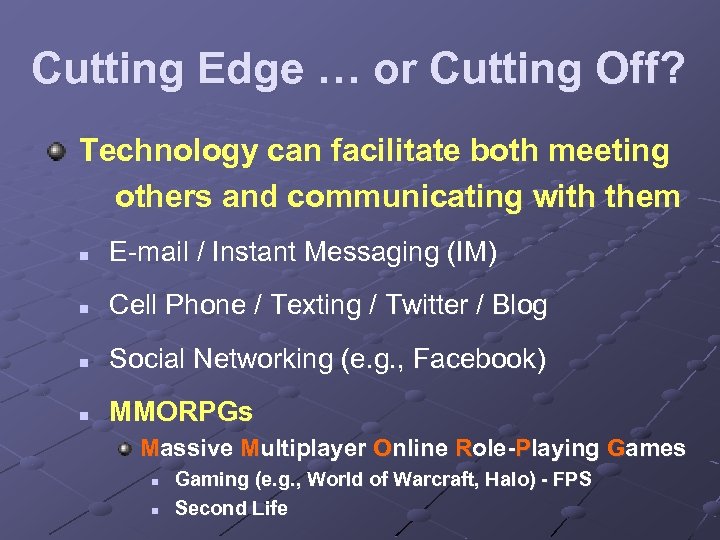 Cutting Edge … or Cutting Off?

Technology can facilitate both meeting others and communicating with them

E-mail / Instant Messaging (IM)

Cell Phone / Texting / Twitter / Blog

Social Networking (e.g., Facebook)

MMORPGs

Massive Multiplayer Online Role-Playing Games

Gaming (e.g., World of Warcraft, Halo) - FPS

Second Life